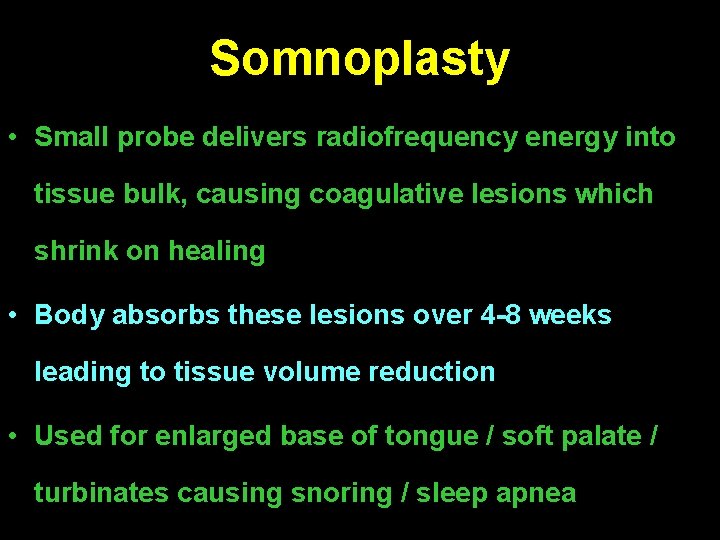 Somnoplasty

• Small probe delivers radiofrequency energy into tissue bulk, causing coagulative lesions which shrink on healing

• Body absorbs these lesions over 4-8 weeks leading to tissue volume reduction

• Used for enlarged base of tongue / soft palate / turbinates causing snoring / sleep apnea